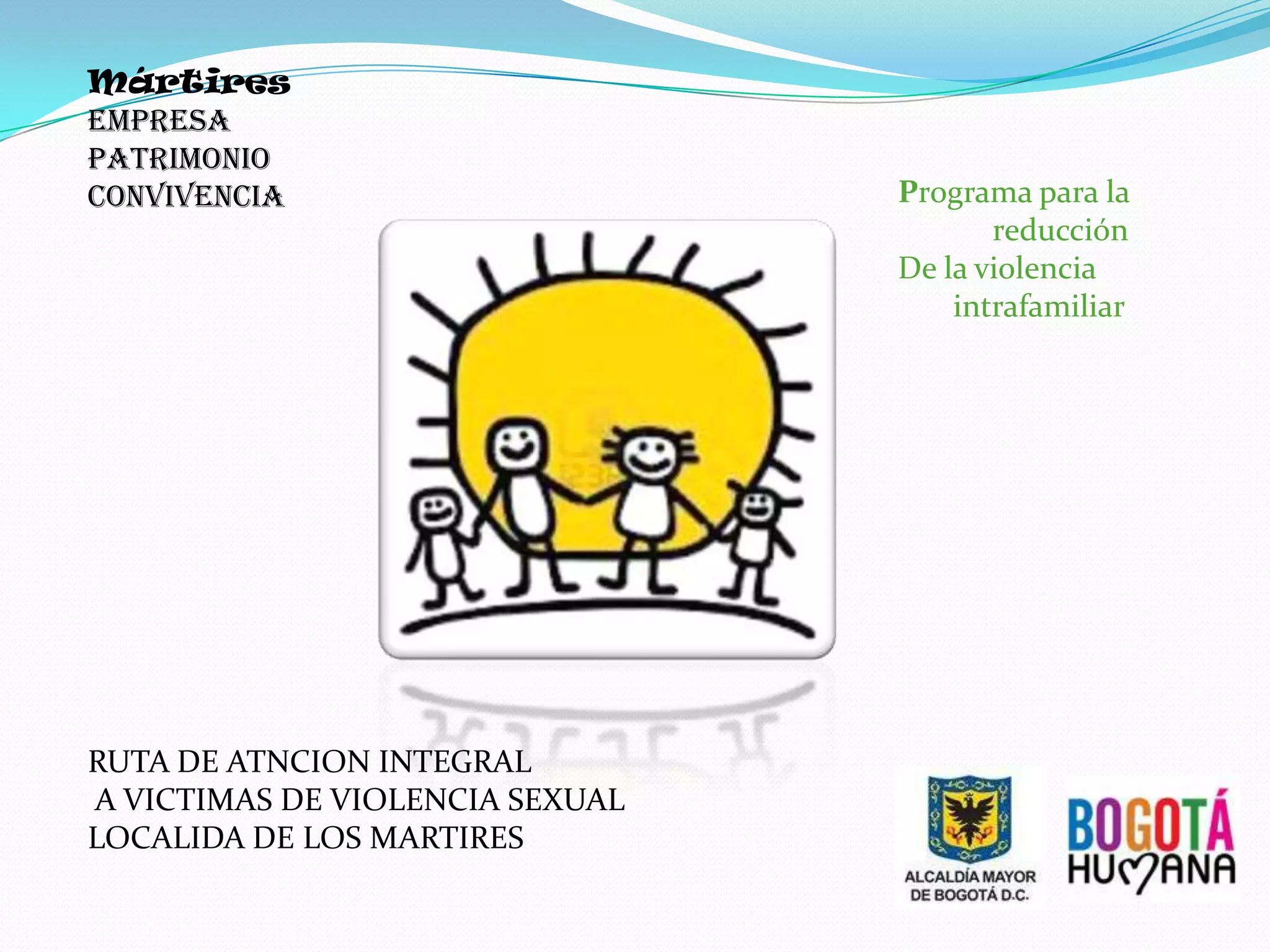 Mártires
EMPRESA
PATRIMONIO
CONVIVENCIA

Programa para la reducción
De la violencia intrafamiliar

RUTA DE ATNCION INTEGRAL
A VICTIMAS DE VIOLENCIA SEXUAL
LOCALIDA DE LOS MARTIRES

ALCALDÍA MAYOR DE BOGOTÁ D.C.

BOGOTÁ HUMANA